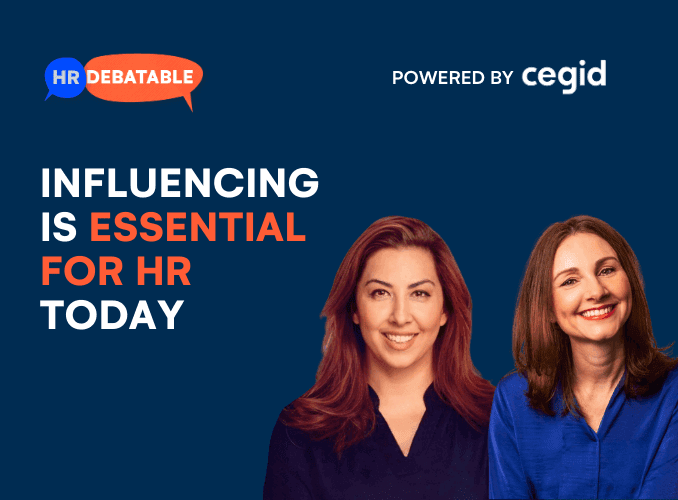 HR DEBATABLE

POWERED BY cegid

INFLUENCING IS ESSENTIAL FOR HR TODAY